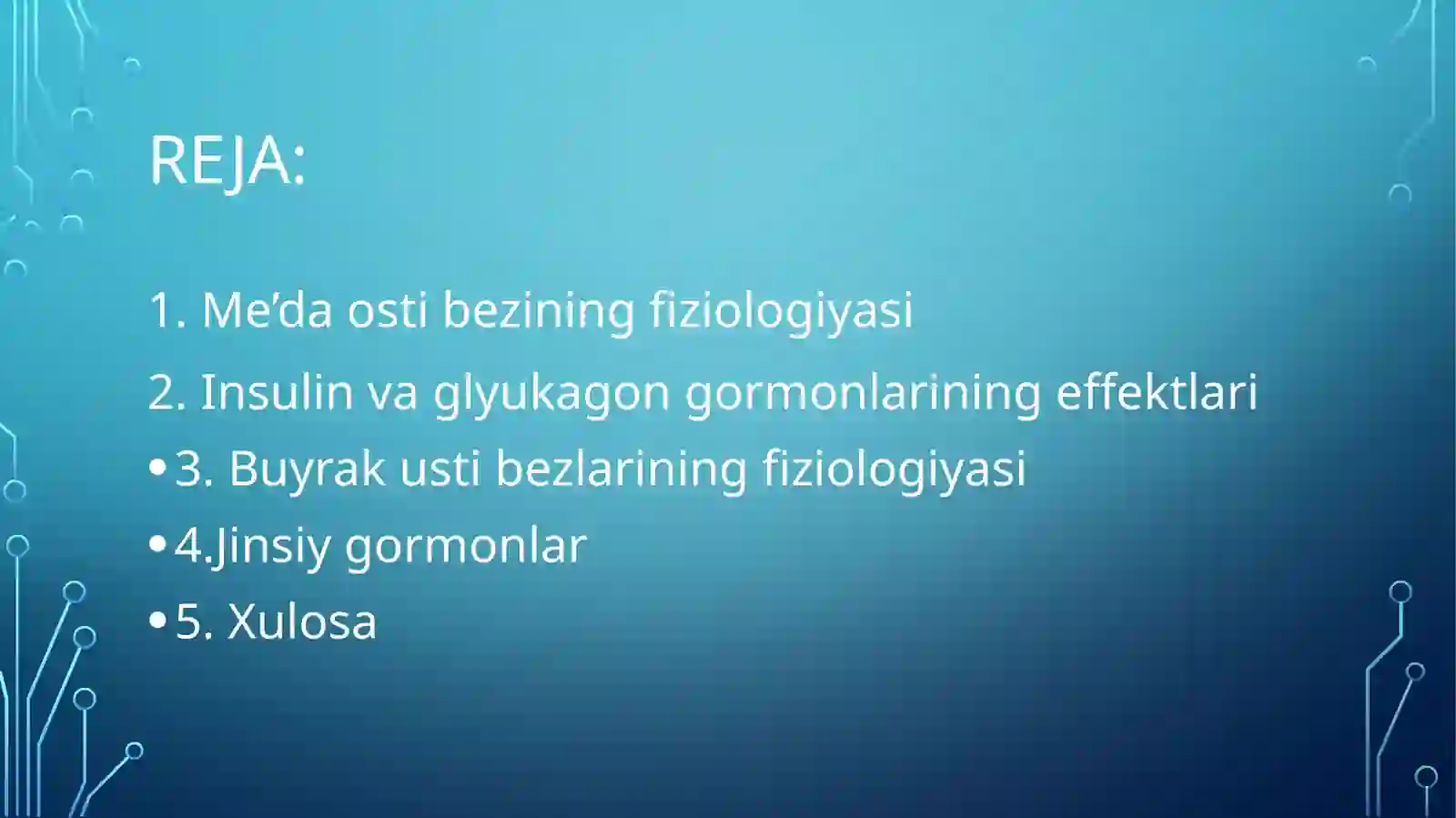 REJA:

1. Me’da osti bezining fiziologiyasi

2. Insulin va glyukagon gormonlarining effektlari

• 3. Buyrak usti bezlarining fiziologiyasi

• 4.Jinsiy gormonlar

• 5. Xulosa